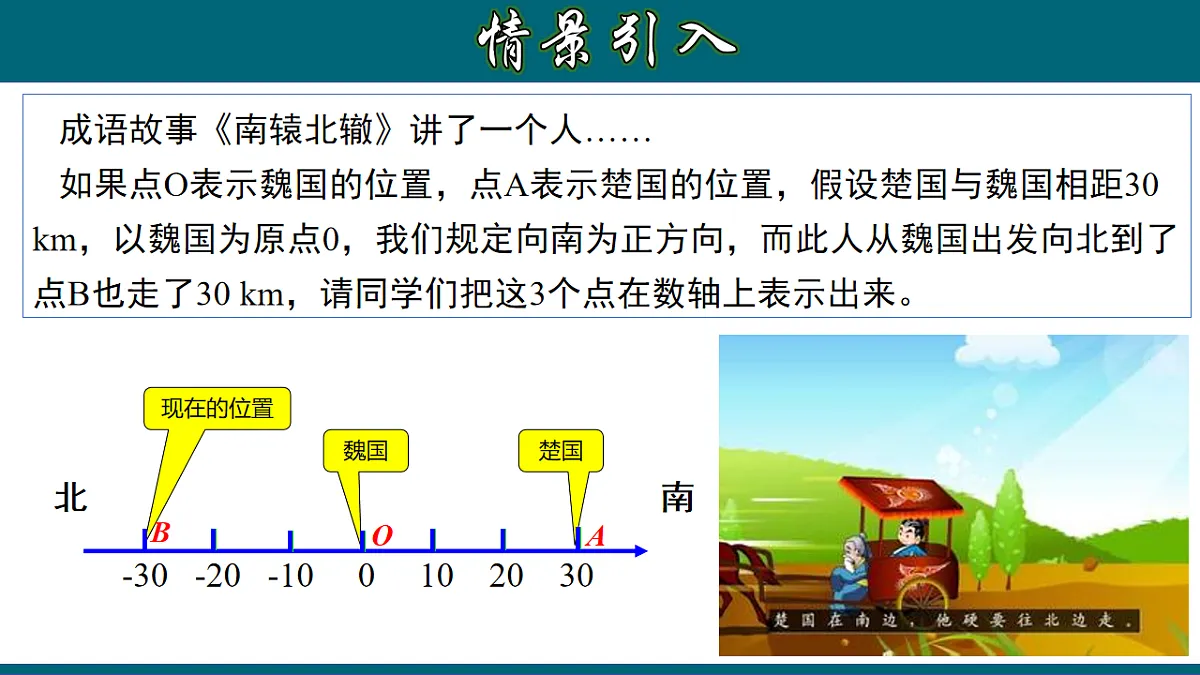 情景引入

成语故事《南辕北辙》讲了一个人……

如果点O表示魏国的位置，点A表示楚国的位置，假设楚国与魏国相距30 km，以魏国为原点0，我们规定向南为正方向，而此人从魏国出发向北到了点B也走了30 km，请同学们把这3个点在数轴上表示出来。

现在的位置

魏国

楚国

北

南

B

O

A

-30 -20 -10 0 10 20 30

楚国在南边，他硬要往北边走。